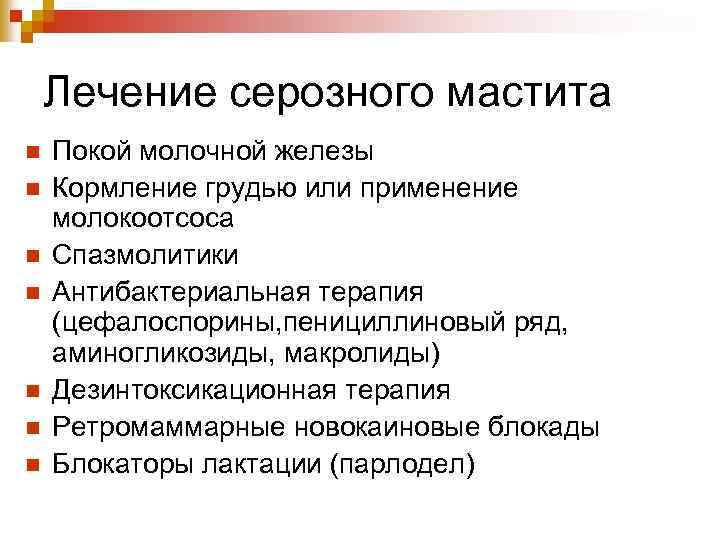 Лечение серозного мастита

- Покой молочной железы
- Кормление грудью или применение молокоотсоса
- Спазмолитики
- Антибактериальная терапия (цефалоспорины,пенициллиновый ряд, аминогликозиды, макролиды)
- Дезинтоксикационная терапия
- Ретромаммарные новокаиновые блокады
- Блокаторы лактации (парлодел)